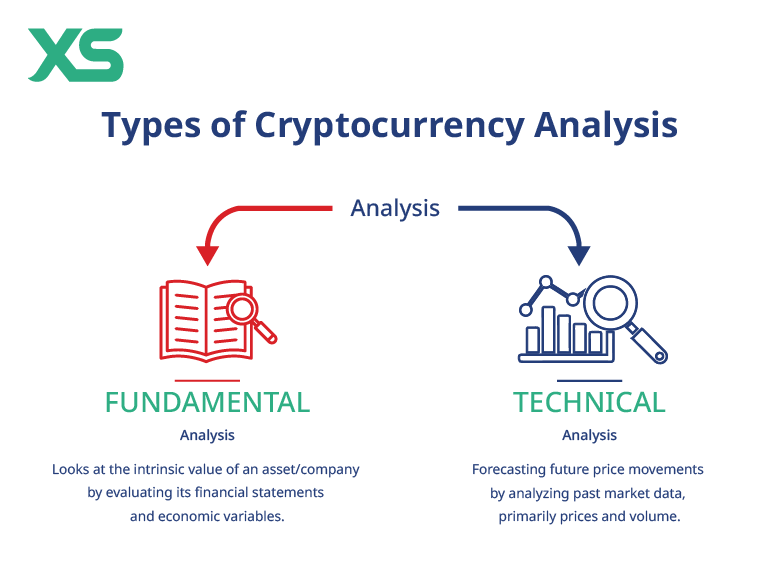 XS

Types of Cryptocurrency Analysis

Analysis

FUNDAMENTAL

Analysis

Looks at the intrinsic value of an asset/company by evaluating its financial statements and economic variables.

TECHNICAL

Analysis

Forecasting future price movements by analyzing past market data, primarily prices and volume.